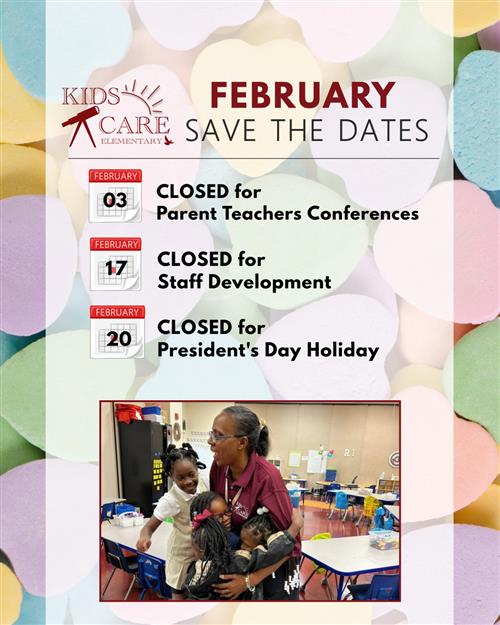 KIDS CARE ELEMENTARY

FEBRUARY
SAVE THE DATES

FEBRUARY
03

CLOSED for
Parent Teachers Conferences

FEBRUARY
17

CLOSED for
Staff Development

FEBRUARY
20

CLOSED for
President's Day Holiday